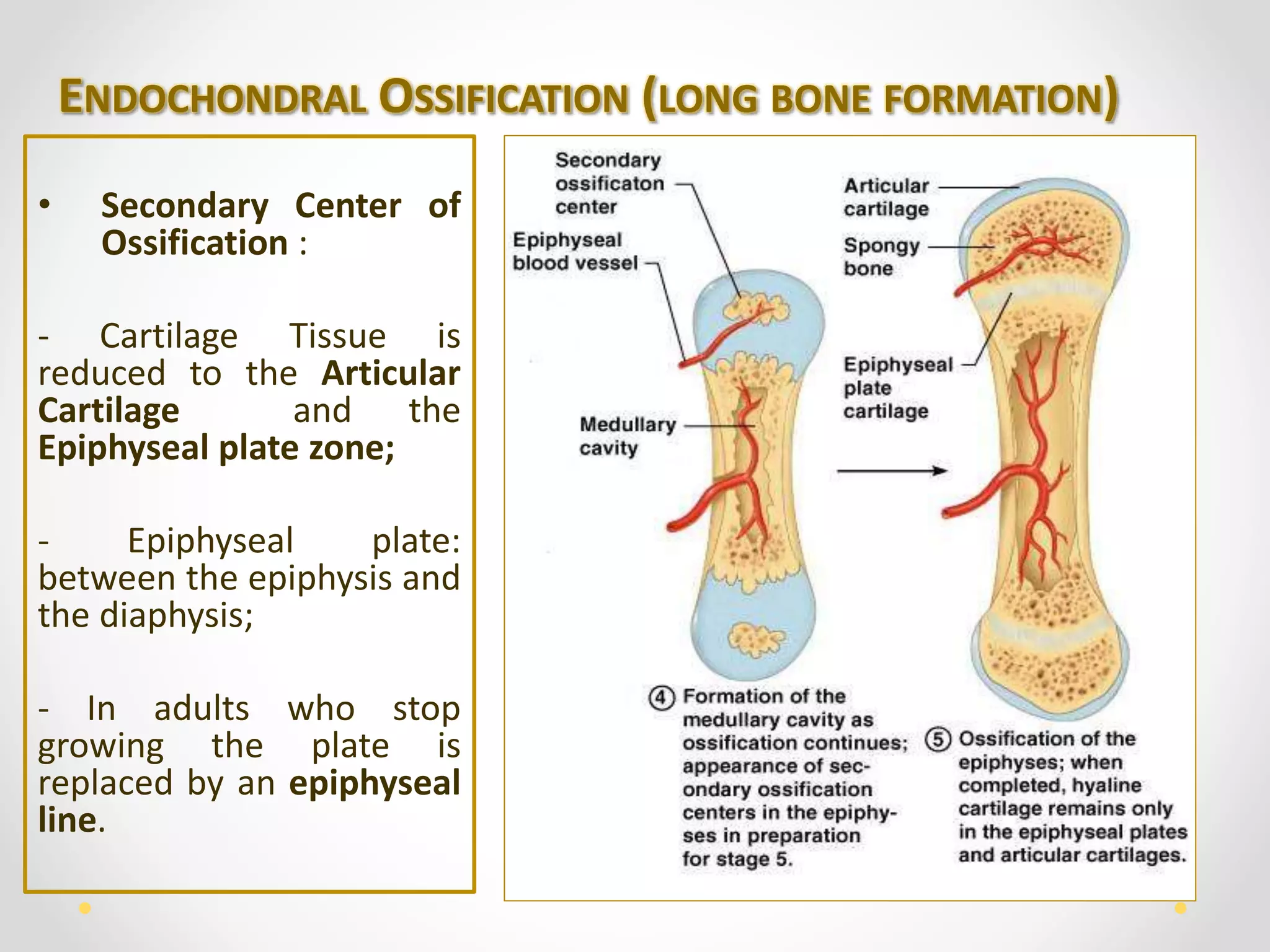 ENDOCHONDRAL OSSIFICATION (LONG BONE FORMATION)

• Secondary Center of Ossification :

- Cartilage Tissue is reduced to the Articular Cartilage and the Epiphyseal plate zone;

- Epiphyseal plate: between the epiphysis and the diaphysis;

- In adults who stop growing the plate is replaced by an epiphyseal line.

Secondary ossificaton center

Epiphyseal blood vessel

Medullary cavity

Articular cartilage

Spongy bone

Epiphyseal plate cartilage

④ Formation of the medullary cavity as ossification continues; appearance of secondary ossification centers in the epiphyses in preparation for stage 5.

⑤ Ossification of the epiphyses; when completed, hyaline cartilage remains only in the epiphyseal plates and articular cartilages.